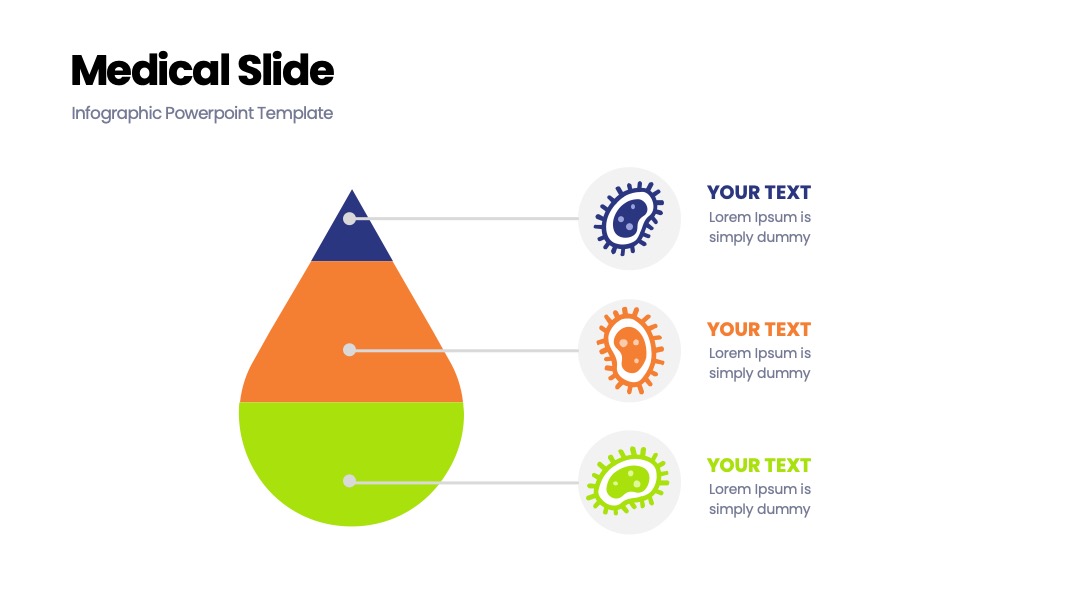 Medical Slide

Infographic Powerpoint Template

YOUR TEXT
Lorem Ipsum is simply dummy

YOUR TEXT
Lorem Ipsum is simply dummy

YOUR TEXT
Lorem Ipsum is simply dummy